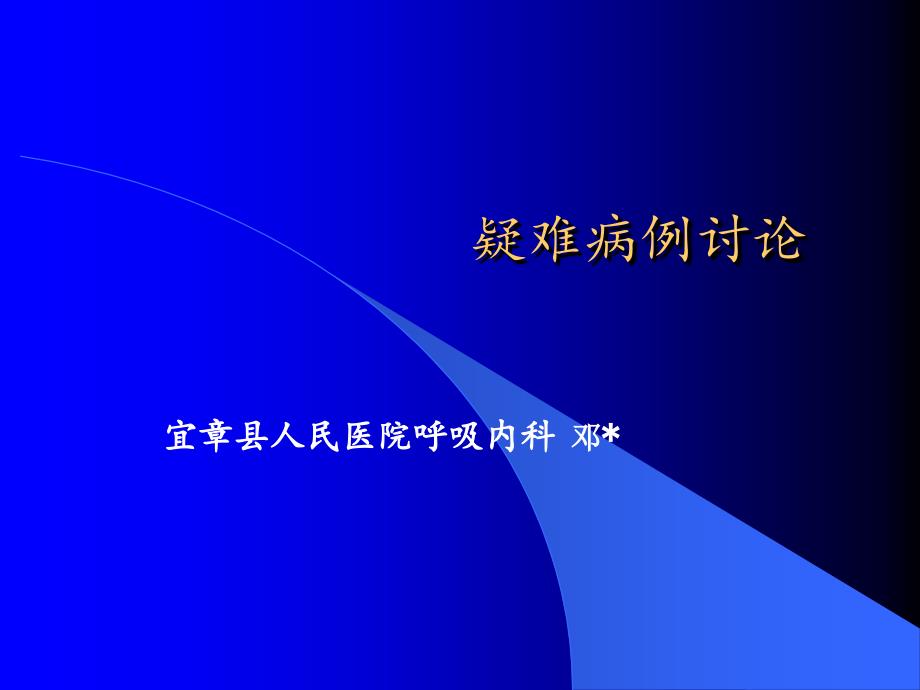 疑难病例讨论

宜章县人民医院呼吸内科 邓*